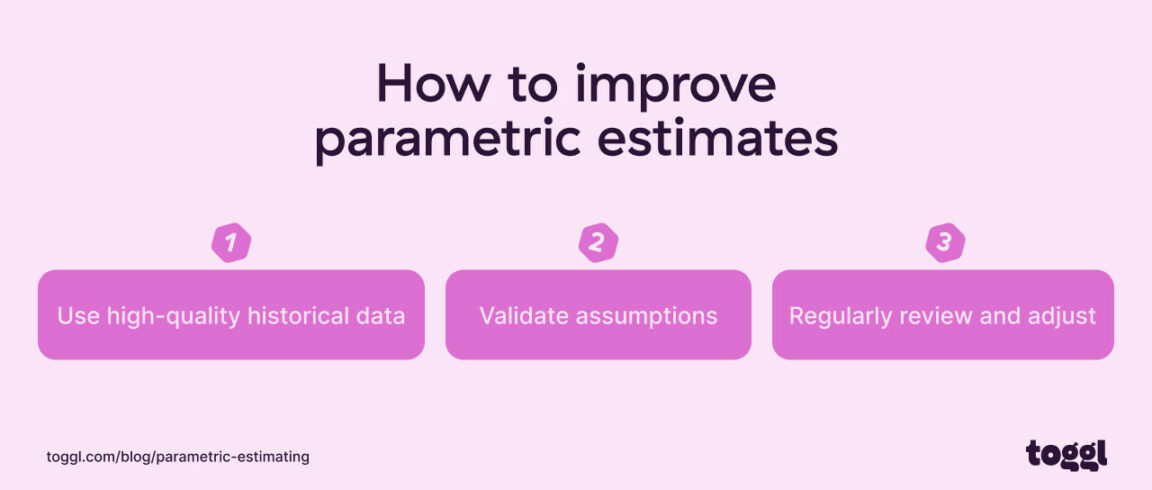 How to improve parametric estimates

1
Use high-quality historical data

2
Validate assumptions

3
Regularly review and adjust

toggl.com/blog/parametric-estimating

toggl